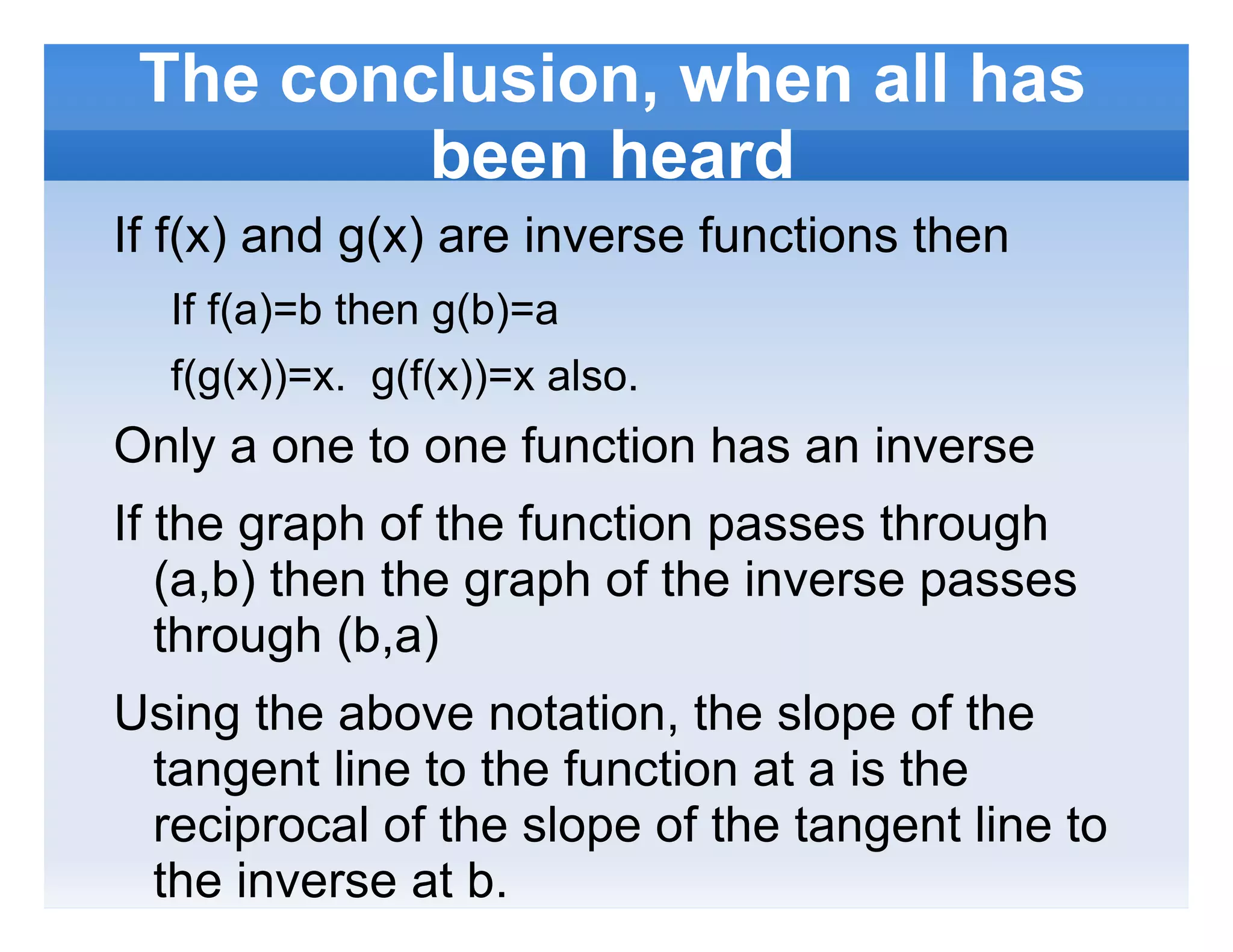 The conclusion, when all has been heard

If f(x) and g(x) are inverse functions then

If f(a)=b then g(b)=a

f(g(x))=x. g(f(x))=x also.

Only a one to one function has an inverse

If the graph of the function passes through (a,b) then the graph of the inverse passes through (b,a)

Using the above notation, the slope of the tangent line to the function at a is the reciprocal of the slope of the tangent line to the inverse at b.